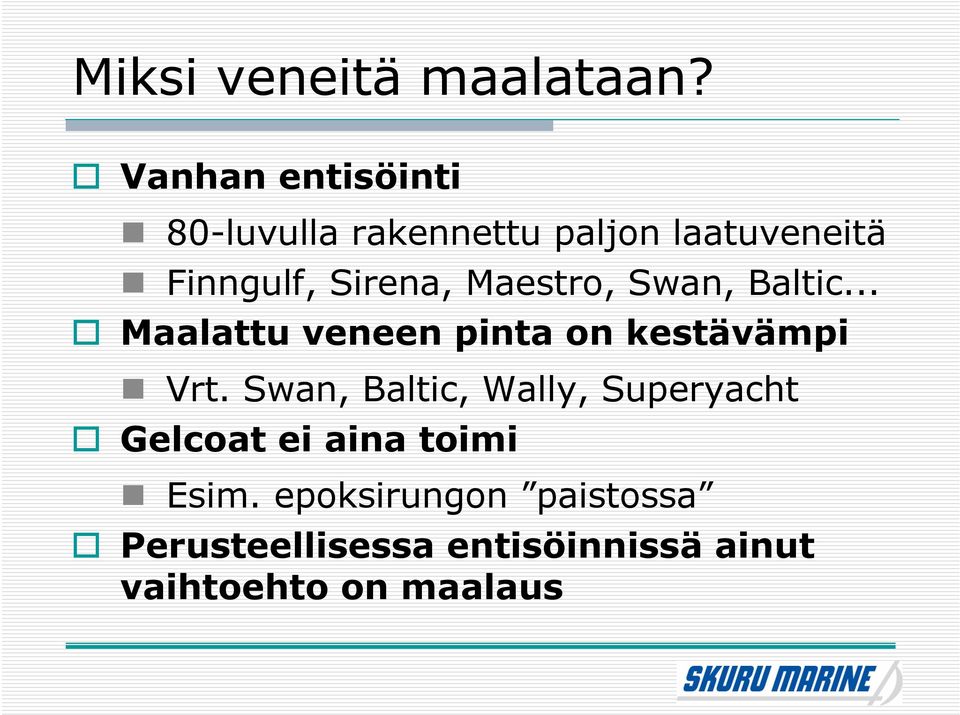 Miksi veneitä maalataan?

Vanhan entisöinti

80-luvulla rakennettu paljon laatuveneitä

Finngulf, Sirena, Maestro, Swan, Baltic...

Maalattu veneen pinta on kestävämpi

Vrt. Swan, Baltic, Wally, Superyacht

Gelcoat ei aina toimi

Esim. epoksirungon ”paistossa”

Perusteellisessa entisöinnissä ainut vaihtoehto on maalaus

SKURU MARINE